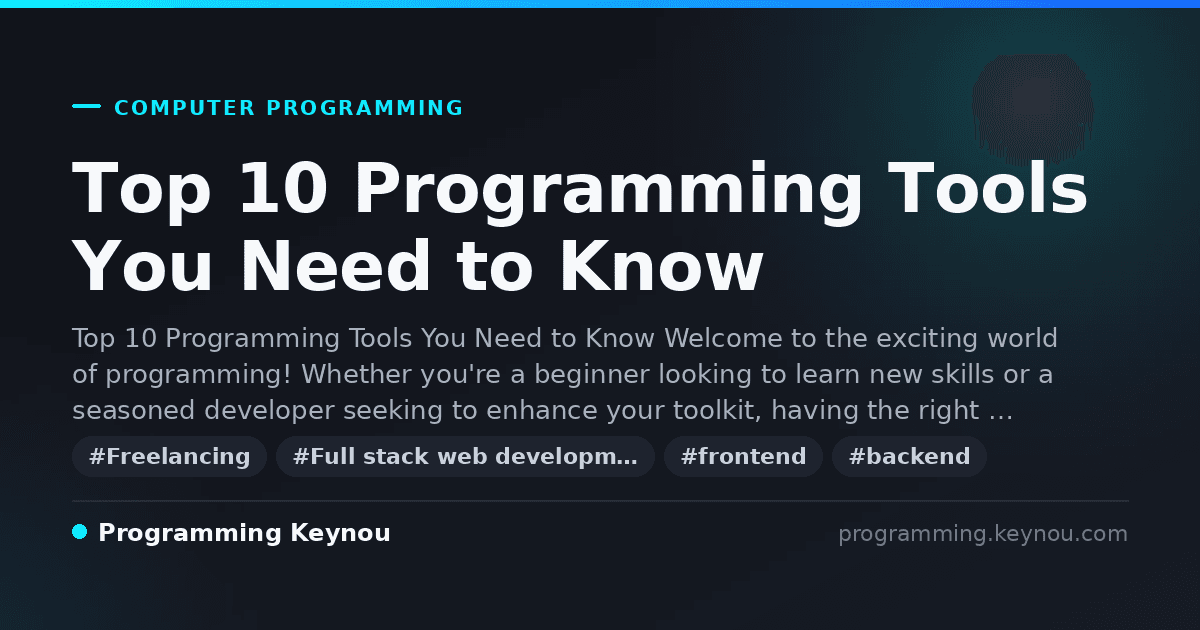 COMPUTER PROGRAMMING

Top 10 Programming Tools You Need to Know

Top 10 Programming Tools You Need to Know Welcome to the exciting world of programming! Whether you're a beginner looking to learn new skills or a seasoned developer seeking to enhance your toolkit, having the right …

#Freelancing #Full stack web developm… #frontend #backend

Programming Keynou

programming.keynou.com